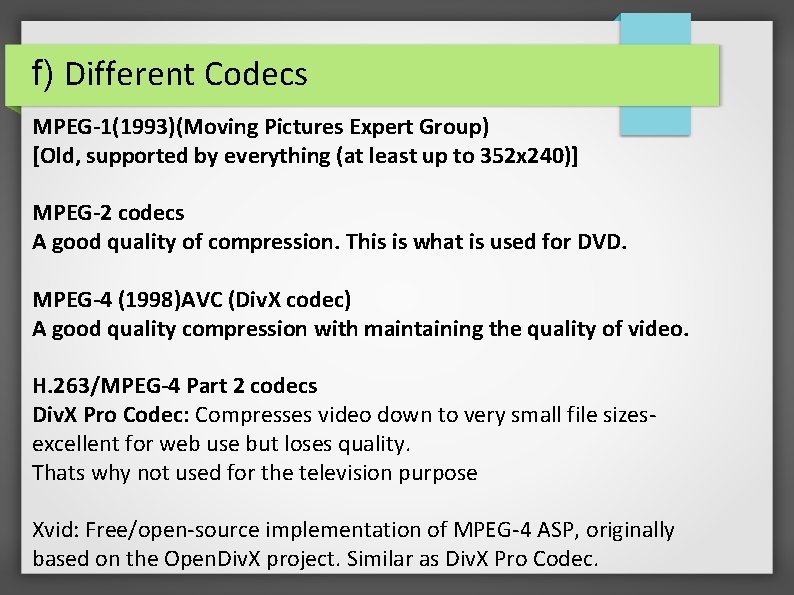 f) Different Codecs

MPEG-1(1993)(Moving Pictures Expert Group)
[Old, supported by everything (at least up to 352x240)]

MPEG-2 codecs
A good quality of compression. This is what is used for DVD.

MPEG-4 (1998)AVC (DivX codec)
A good quality compression with maintaining the quality of video.

H.263/MPEG-4 Part 2 codecs
DivX Pro Codec: Compresses video down to very small file sizes- excellent for web use but loses quality.
Thats why not used for the television purpose

Xvid: Free/open-source implementation of MPEG-4 ASP, originally based on the OpenDivX project. Similar as DivX Pro Codec.